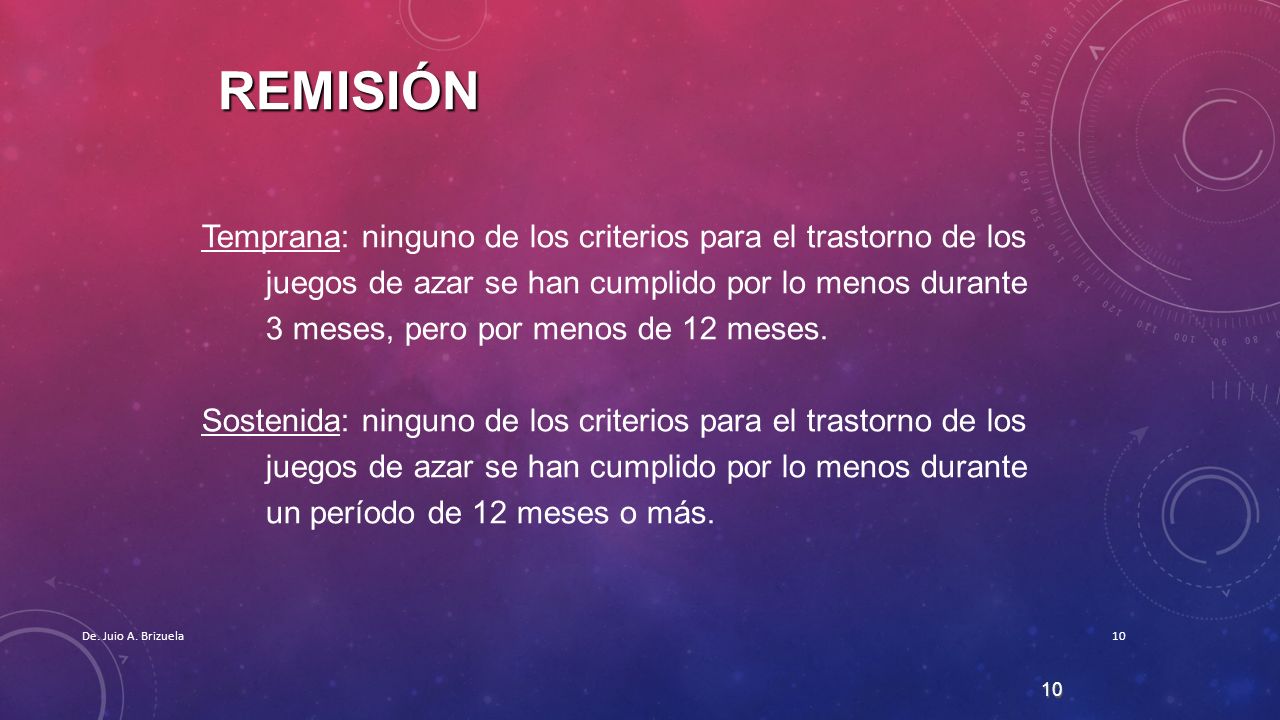 REMISIÓN

Temprana: ninguno de los criterios para el trastorno de los juegos de azar se han cumplido por lo menos durante 3 meses, pero por menos de 12 meses.

Sostenida: ninguno de los criterios para el trastorno de los juegos de azar se han cumplido por lo menos durante un período de 12 meses o más.

De. Juio A. Brizuela

10

10